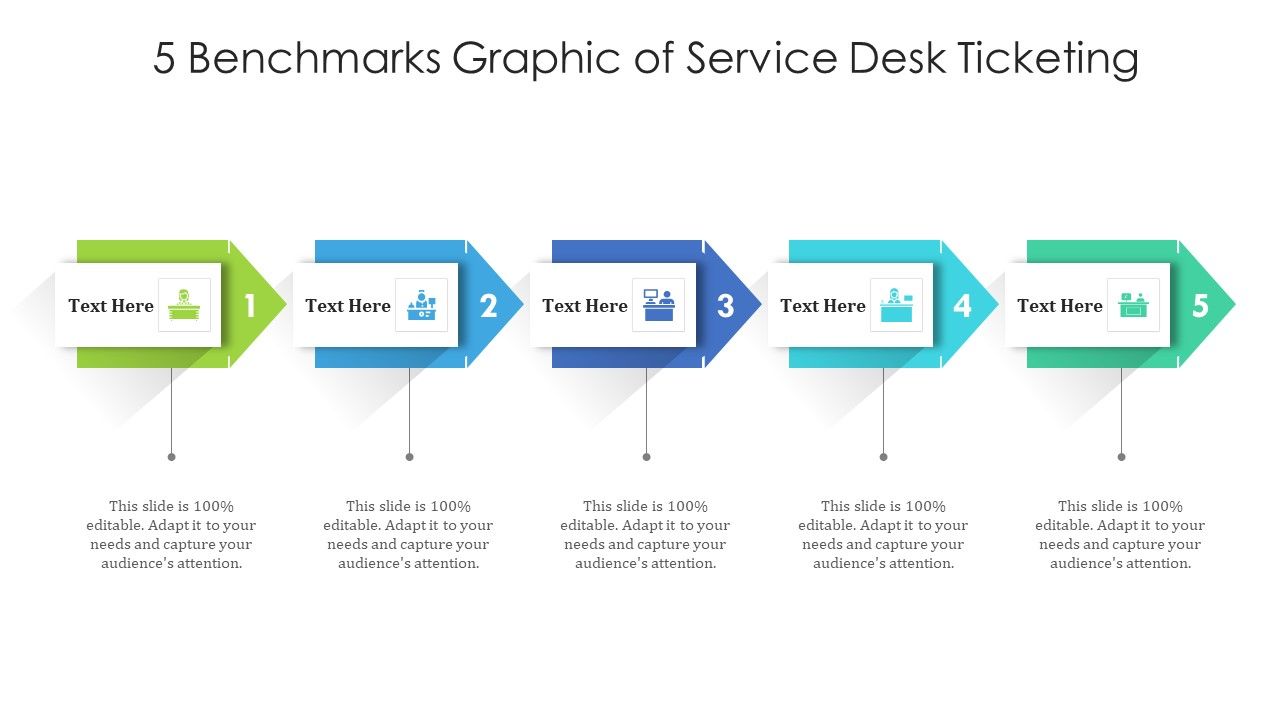 5 Benchmarks Graphic of Service Desk Ticketing

Text Here 1

Text Here 2

Text Here 3

Text Here 4

Text Here 5

This slide is 100% editable. Adapt it to your needs and capture your audience's attention.

This slide is 100% editable. Adapt it to your needs and capture your audience's attention.

This slide is 100% editable. Adapt it to your needs and capture your audience's attention.

This slide is 100% editable. Adapt it to your needs and capture your audience's attention.

This slide is 100% editable. Adapt it to your needs and capture your audience's attention.